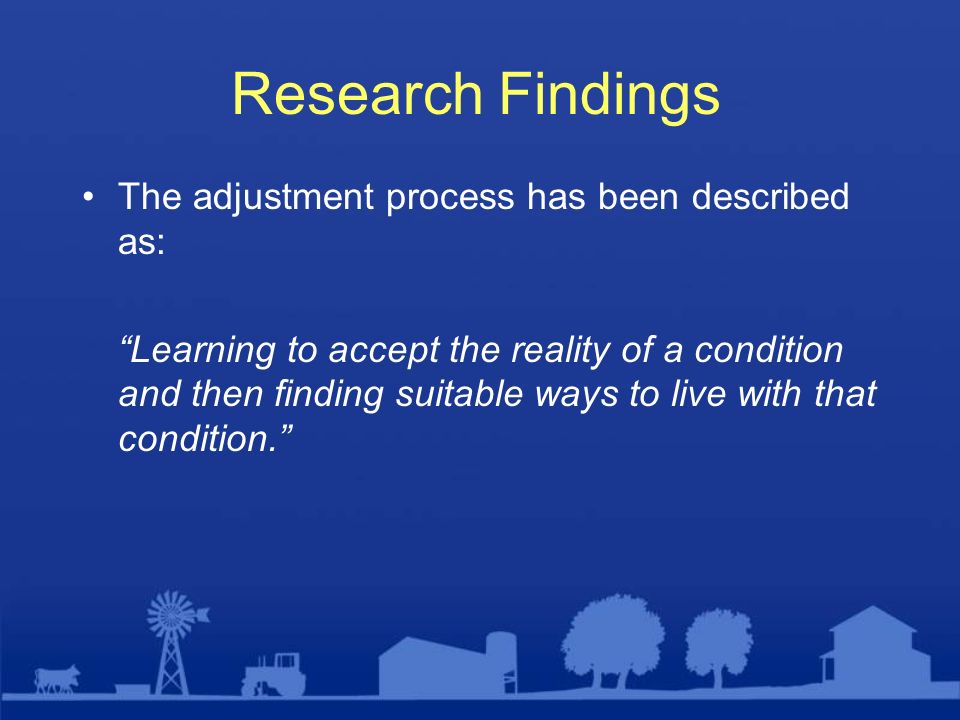 Research Findings

• The adjustment process has been described as:

“Learning to accept the reality of a condition and then finding suitable ways to live with that condition.”